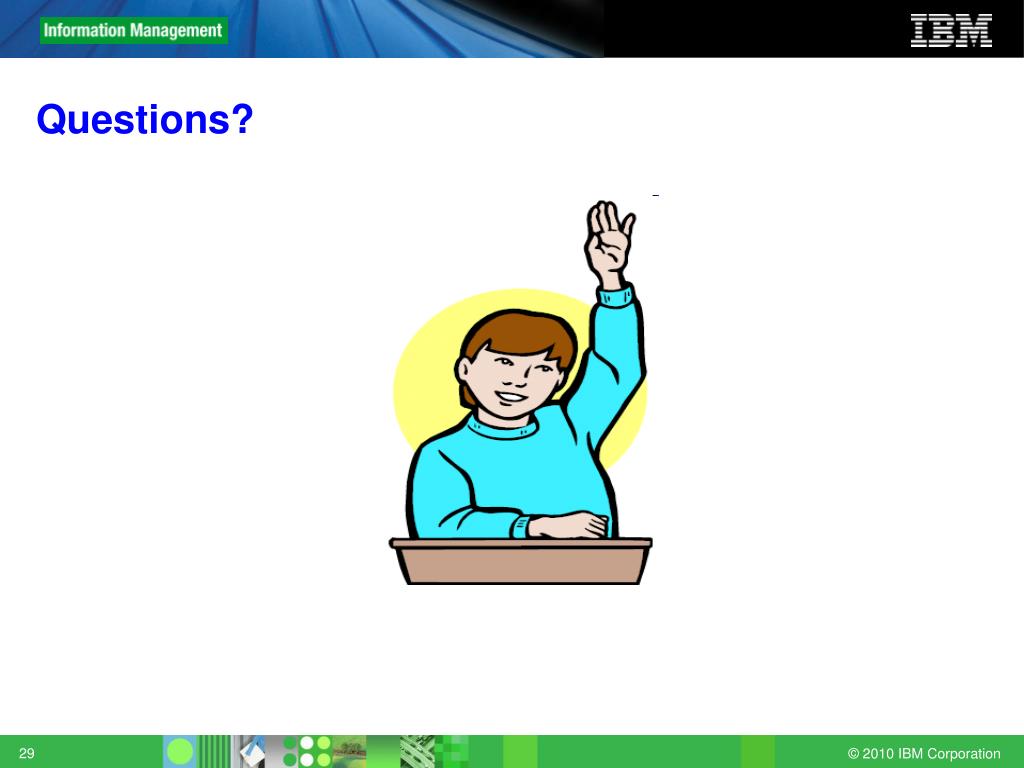 Information Management

IBM

Questions?

29

© 2010 IBM Corporation